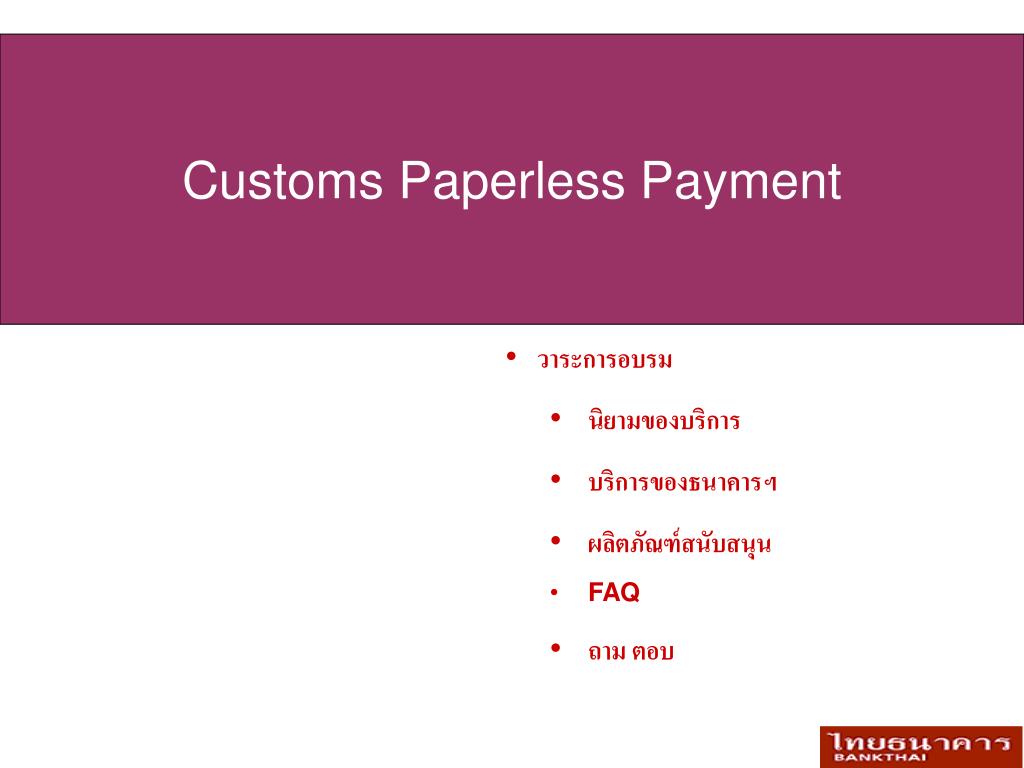 Customs Paperless Payment

• วาระการอบรม

• นิยามของบริการ

• บริการของธนาคารฯ

• ผลิตภัณฑ์สนับสนุน

• FAQ

• ถาม ตอบ

ไทยธนาคาร
BANKTHAI